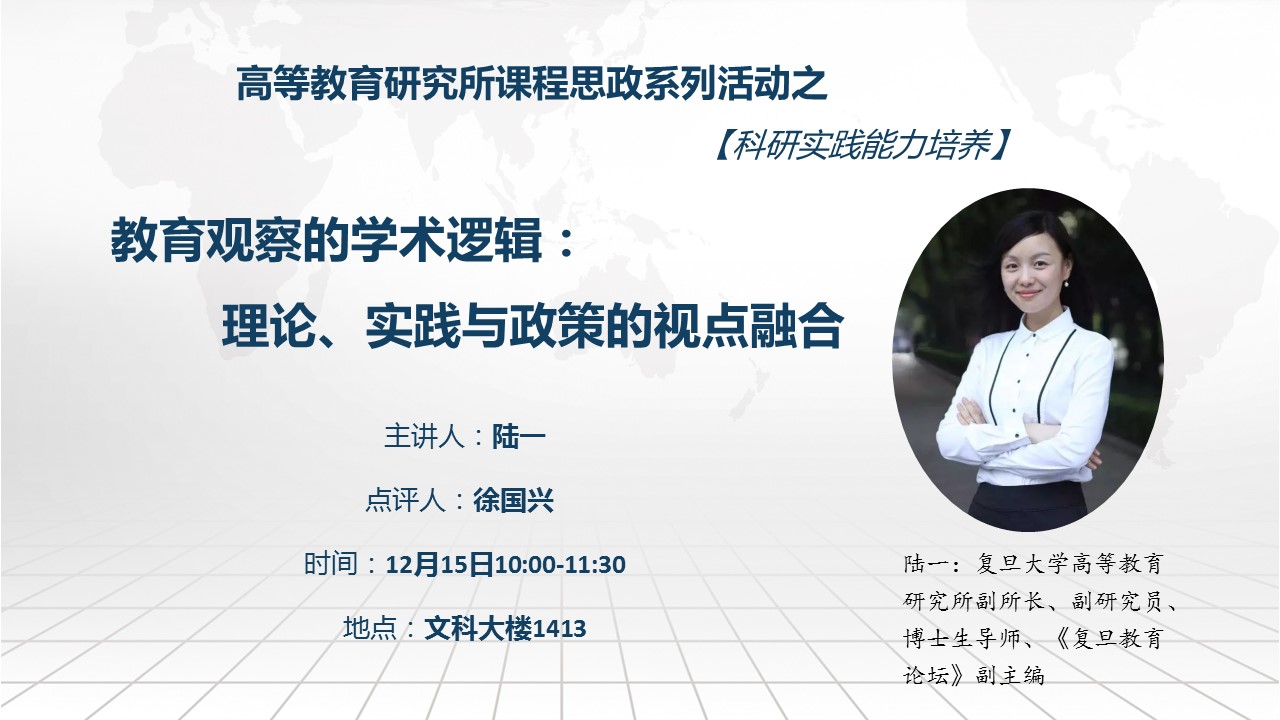 高等教育研究所课程思政系列活动之

【科研实践能力培养】

教育观察的学术逻辑：

理论、实践与政策的视点融合

主讲人：陆一

点评人：徐国兴

时间：12月15日10:00-11:30

地点：文科大楼1413

陆一：复旦大学高等教育研究所副所长、副研究员、博士生导师、《复旦教育论坛》副主编